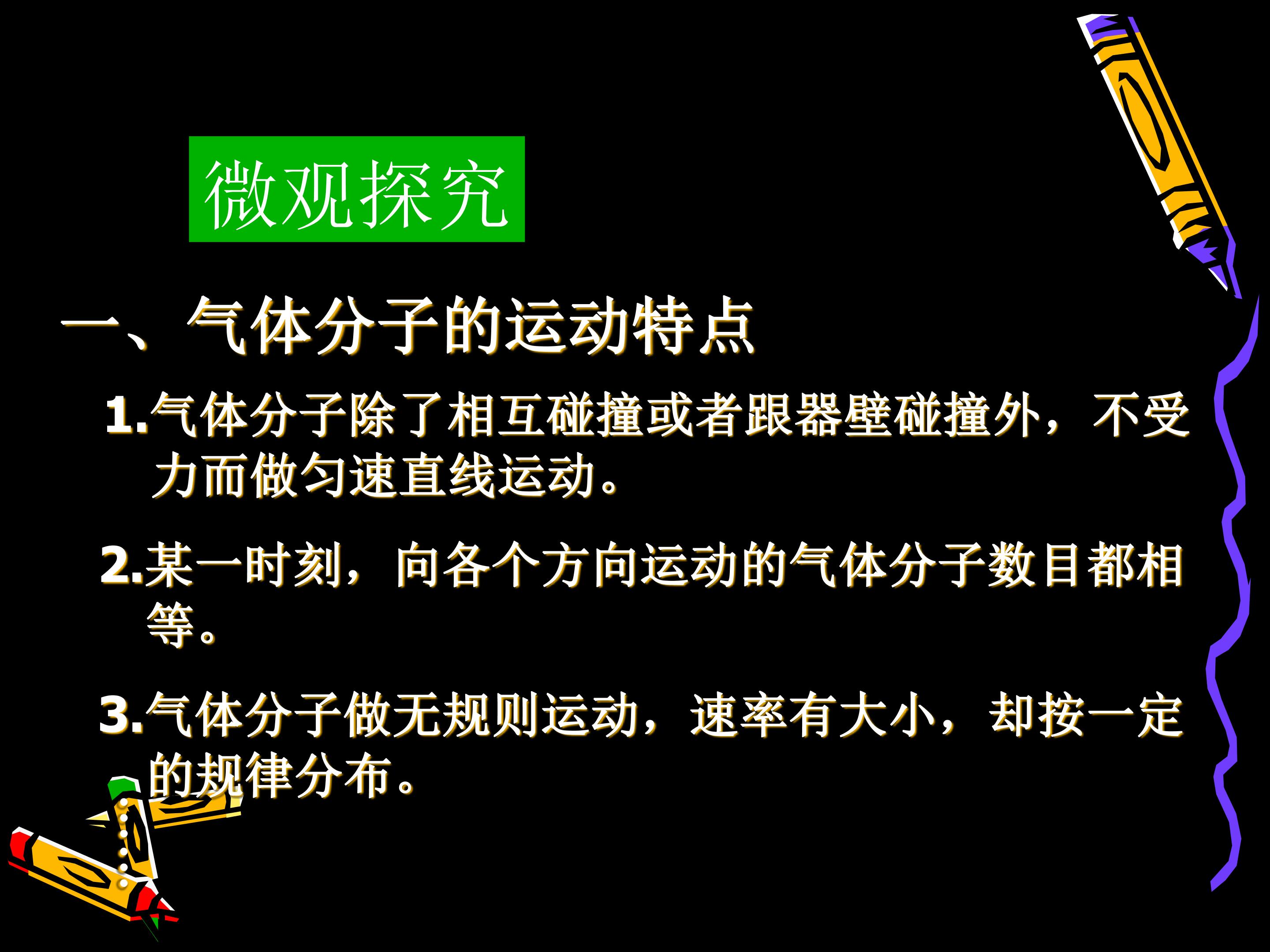 微观探究

一、气体分子的运动特点

1.气体分子除了相互碰撞或者跟器壁碰撞外，不受力而做匀速直线运动。

2.某一时刻，向各个方向运动的气体分子数目都相等。

3.气体分子做无规则运动，速率有大小，却按一定的规律分布。